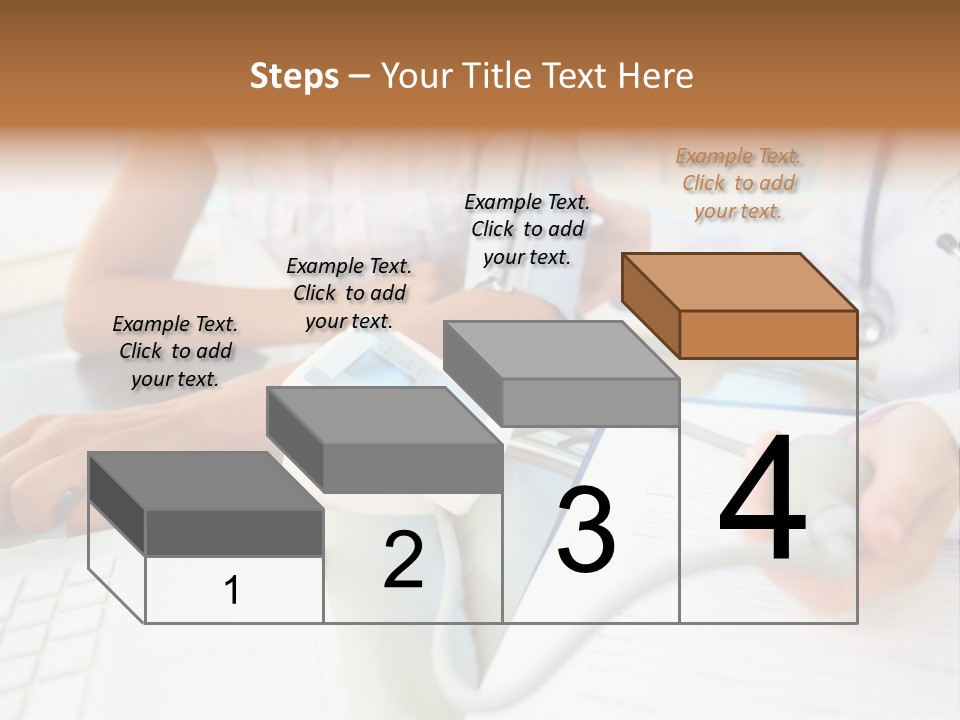 Steps – Your Title Text Here

Example Text. Click to add your text.

Example Text. Click to add your text.

Example Text. Click to add your text.

Example Text. Click to add your text.

1

2

3

4